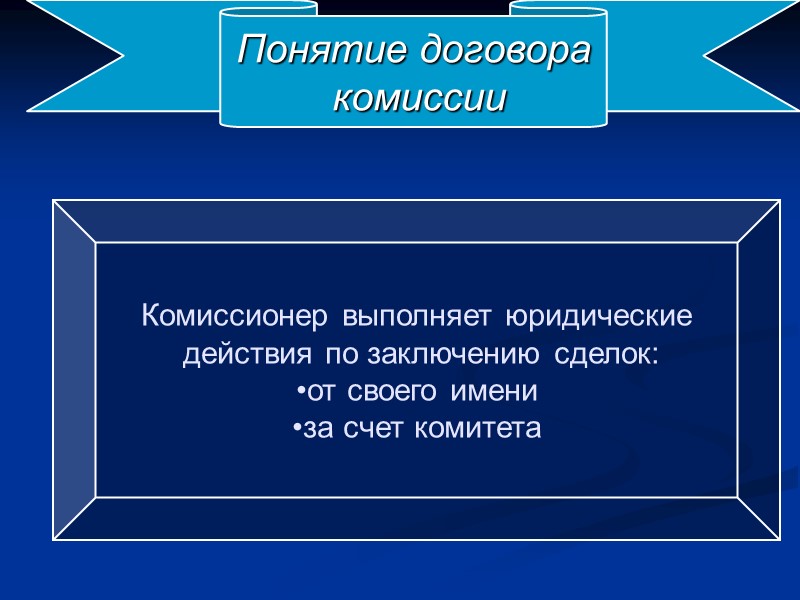 Понятие договора комиссии

Комиссионер выполняет юридические действия по заключению сделок:
•от своего имени
•за счет комитета